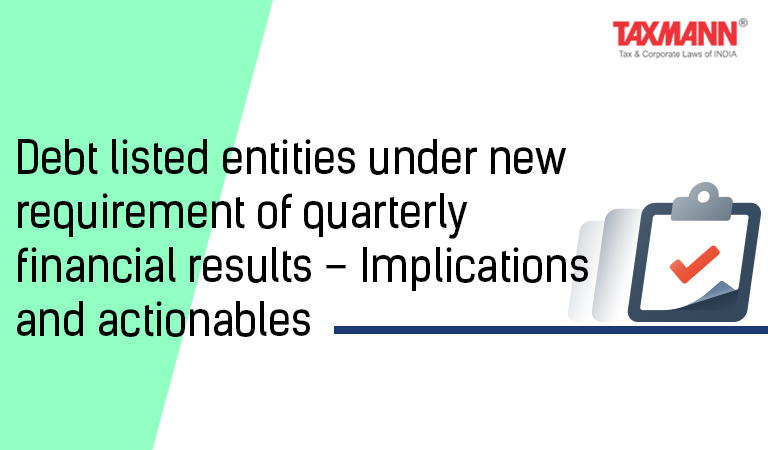 TAXMANN®
Tax & Corporate Laws of INDIA

Debt listed entities under new requirement of quarterly financial results – Implications and actionables